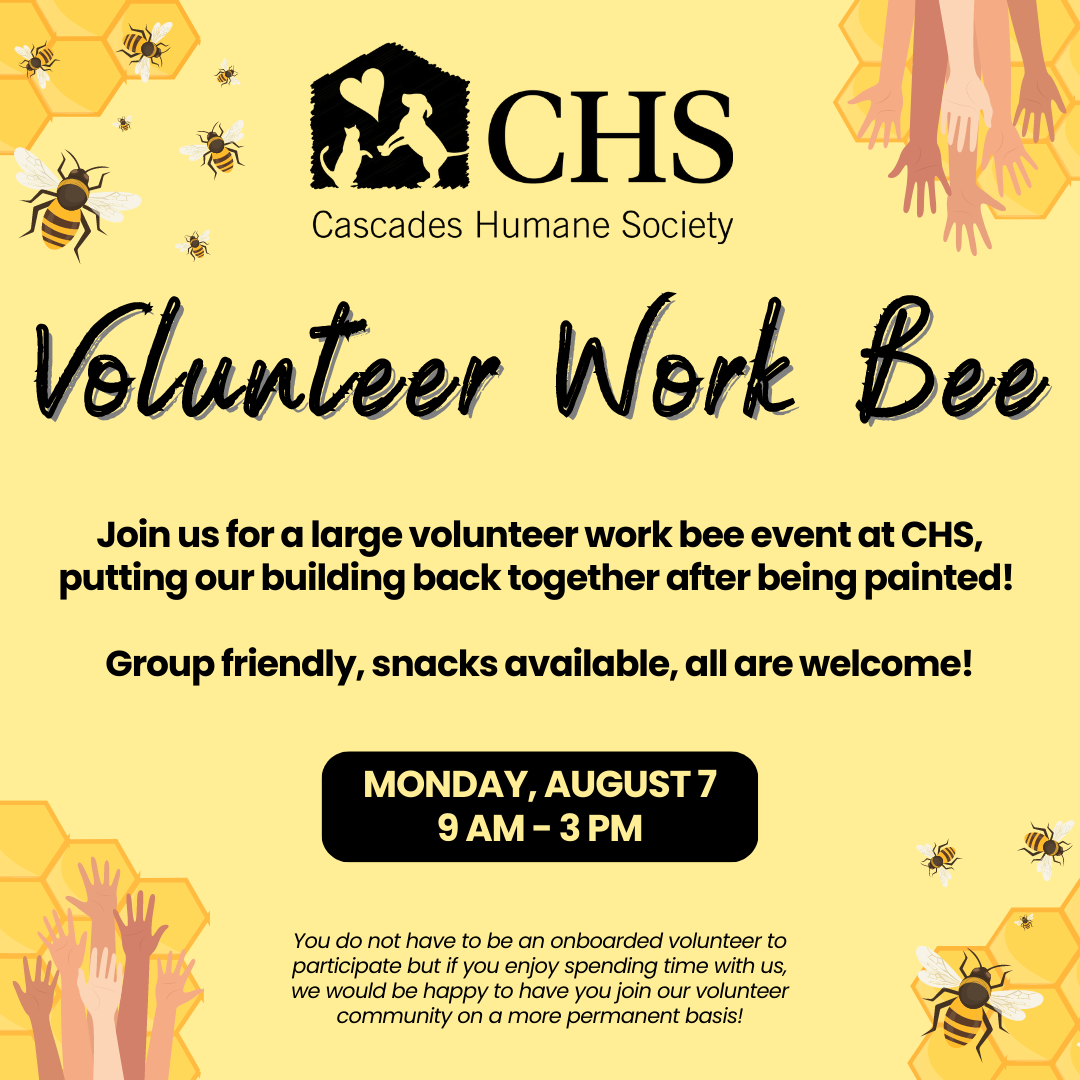 CHS
Cascades Humane Society

Volunteer Work Bee

Join us for a large volunteer work bee event at CHS, putting our building back together after being painted!

Group friendly, snacks available, all are welcome!

MONDAY, AUGUST 7
9 AM - 3 PM

You do not have to be an onboarded volunteer to participate but if you enjoy spending time with us, we would be happy to have you join our volunteer community on a more permanent basis!